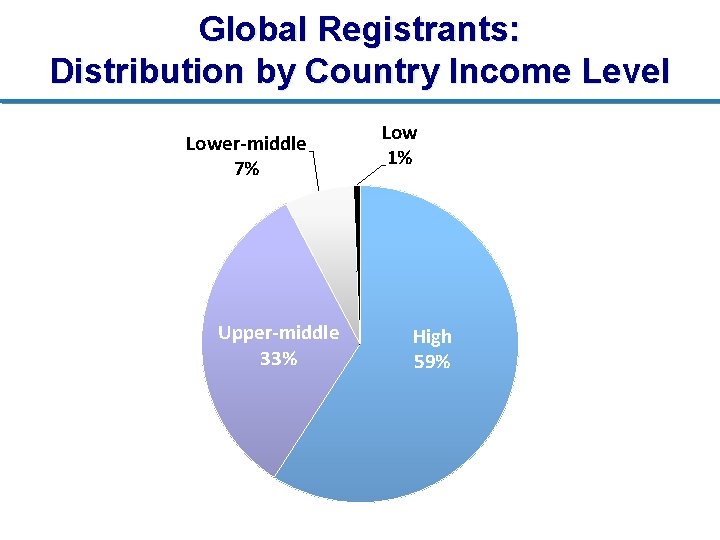 Global Registrants:
Distribution by Country Income Level

Lower-middle
7%

Low
1%

Upper-middle
33%

High
59%